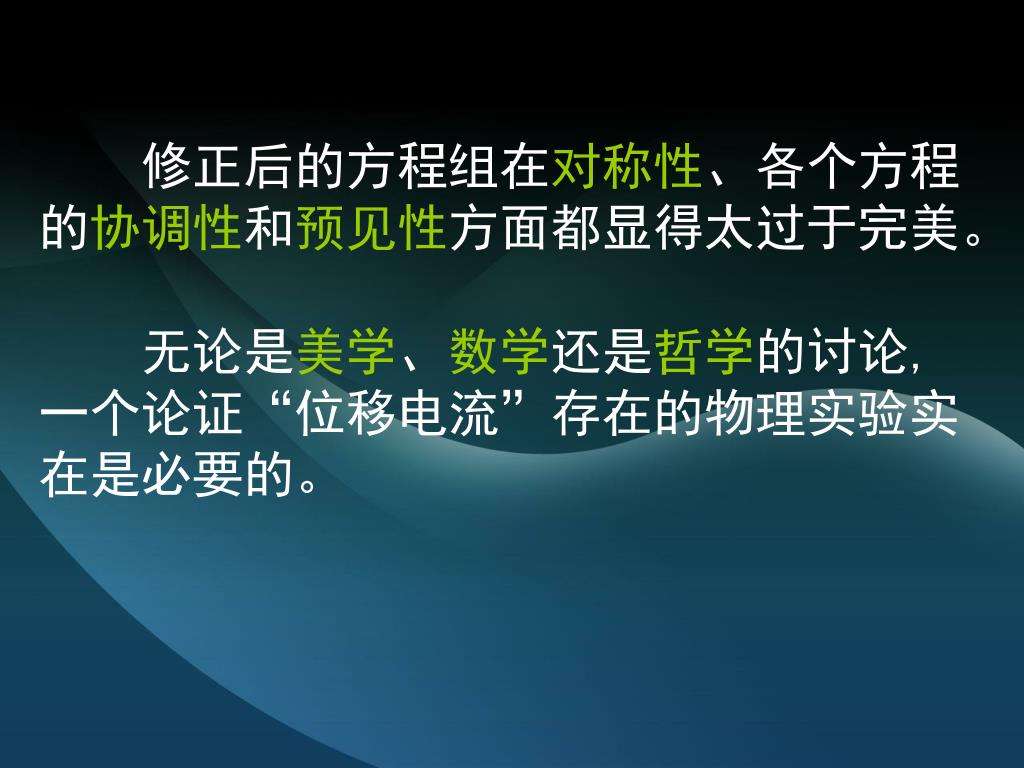 修正后的方程组在对称性、各个方程的协调性和预见性方面都显得太过于完美。

无论是美学、数学还是哲学的讨论，一个论证“位移电流”存在的物理实验实在是必要的。